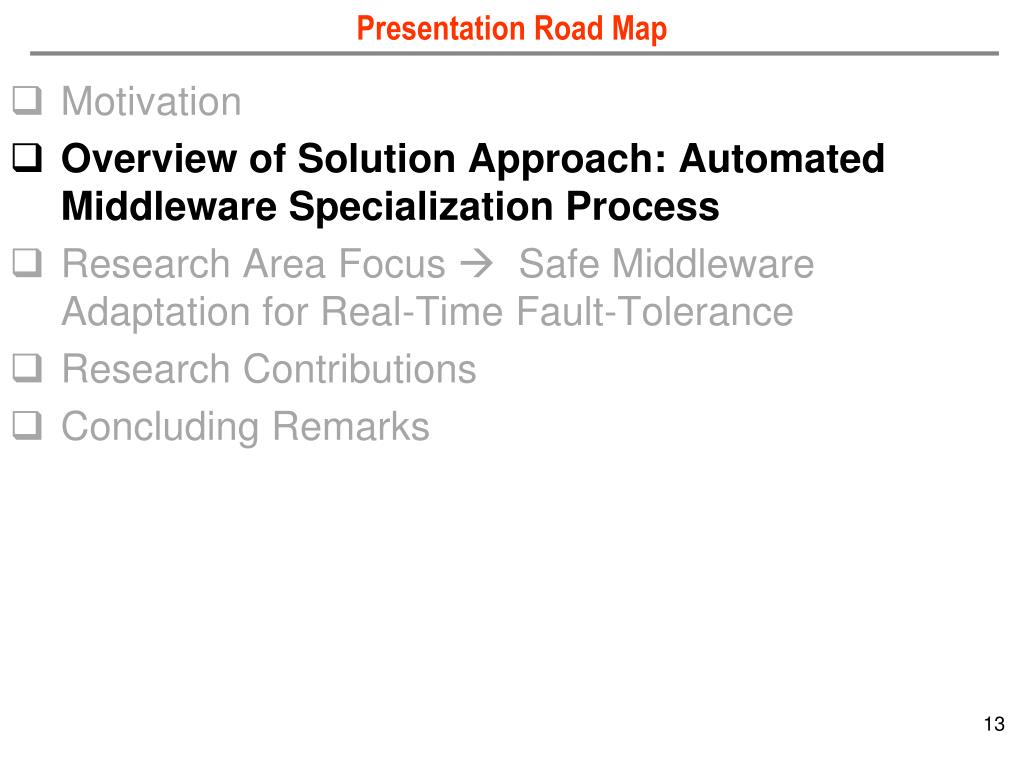 Presentation Road Map

❑ Motivation
❑ Overview of Solution Approach: Automated Middleware Specialization Process
❑ Research Area Focus → Safe Middleware Adaptation for Real-Time Fault-Tolerance
❑ Research Contributions
❑ Concluding Remarks

13